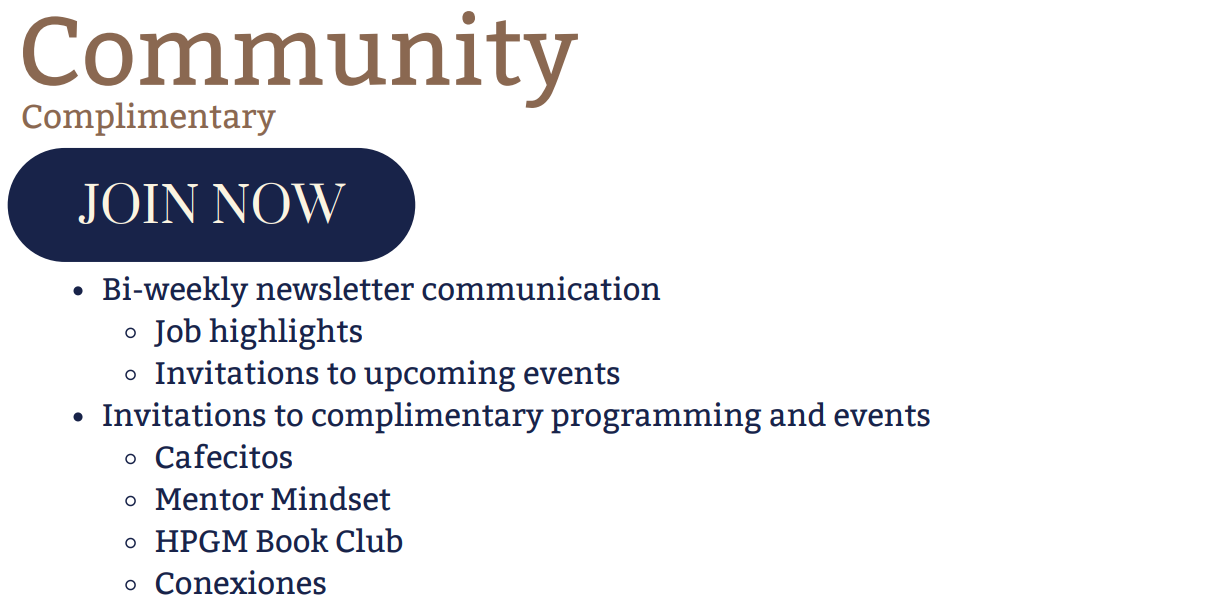 Community
Complimentary

JOIN NOW

- Bi-weekly newsletter communication
  - Job highlights
  - Invitations to upcoming events
- Invitations to complimentary programming and events
  - Cafecitos
  - Mentor Mindset
  - HPGM Book Club
  - Conexiones